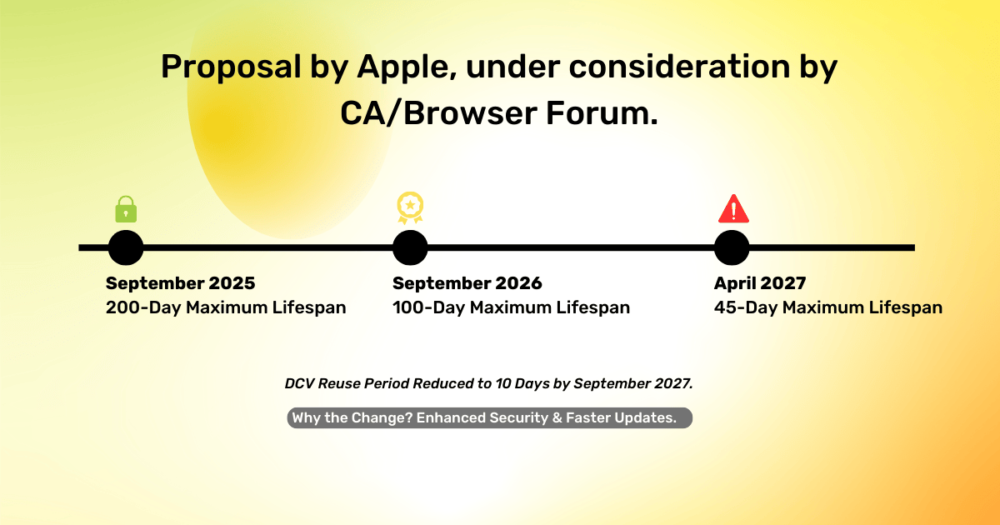 Proposal by Apple, under consideration by CA/Browser Forum.

September 2025
200-Day Maximum Lifespan

September 2026
100-Day Maximum Lifespan

April 2027
45-Day Maximum Lifespan

DCV Reuse Period Reduced to 10 Days by September 2027.

Why the Change? Enhanced Security & Faster Updates.